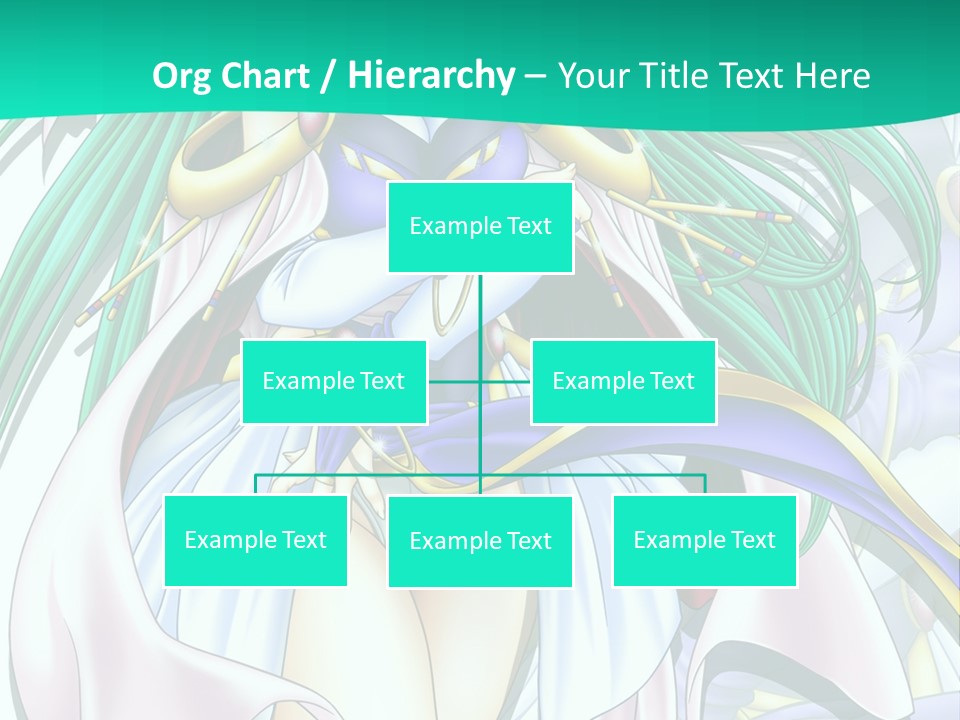 Org Chart / Hierarchy – Your Title Text Here

Example Text

Example Text

Example Text

Example Text

Example Text

Example Text